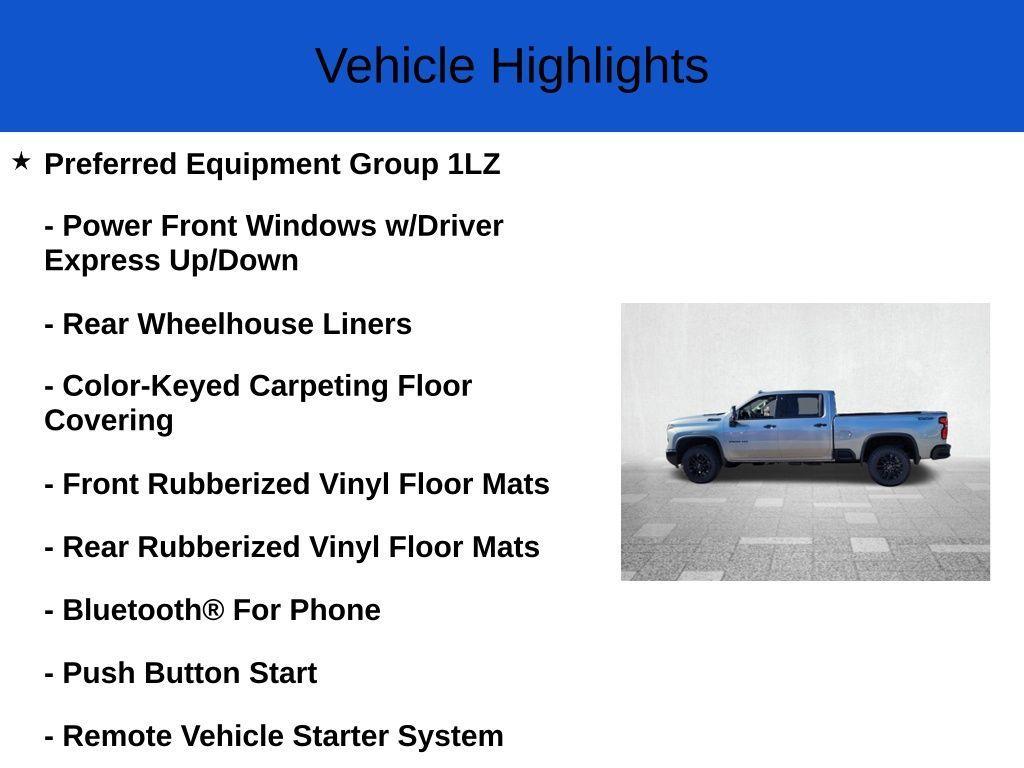 Vehicle Highlights

★ Preferred Equipment Group 1LZ

- Power Front Windows w/Driver Express Up/Down

- Rear Wheelhouse Liners

- Color-Keyed Carpeting Floor Covering

- Front Rubberized Vinyl Floor Mats

- Rear Rubberized Vinyl Floor Mats

- Bluetooth® For Phone

- Push Button Start

- Remote Vehicle Starter System